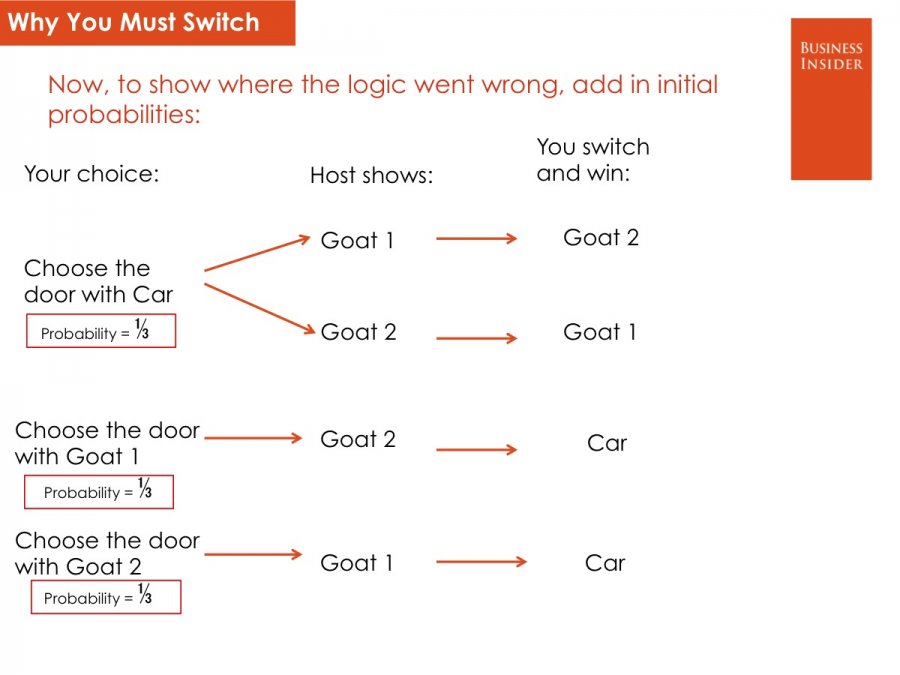 Why You Must Switch

BUSINESS INSIDER

Now, to show where the logic went wrong, add in initial probabilities:

Your choice:

Host shows:

You switch and win:

Choose the door with Car

Probability = $\frac{1}{3}$

Goat 1

Goat 2

Goat 2

Goat 1

Choose the door with Goat 1

Probability = $\frac{1}{3}$

Goat 2

Car

Choose the door with Goat 2

Probability = $\frac{1}{3}$

Goat 1

Car